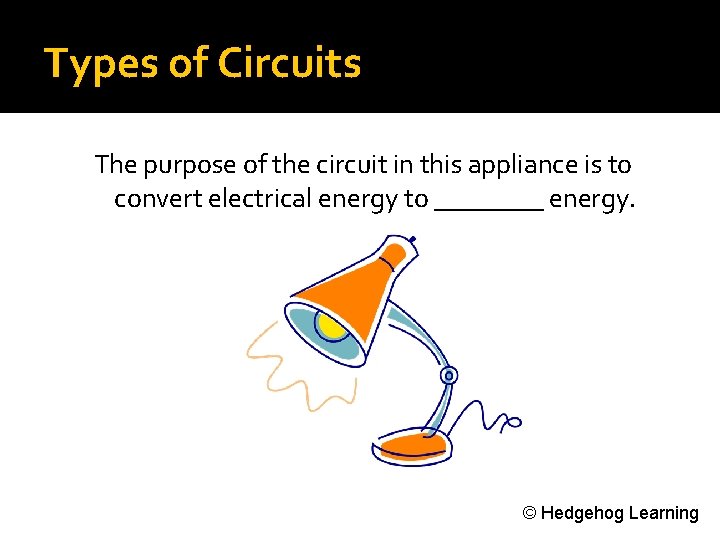 Types of Circuits

The purpose of the circuit in this appliance is to convert electrical energy to ________ energy.

© Hedgehog Learning